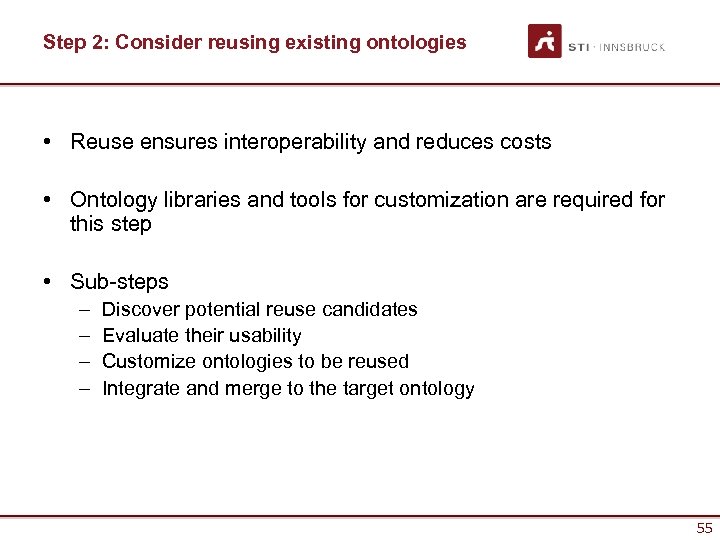 Step 2: Consider reusing existing ontologies

STI · INNSBRUCK

• Reuse ensures interoperability and reduces costs

• Ontology libraries and tools for customization are required for this step

• Sub-steps
– Discover potential reuse candidates
– Evaluate their usability
– Customize ontologies to be reused
– Integrate and merge to the target ontology

55